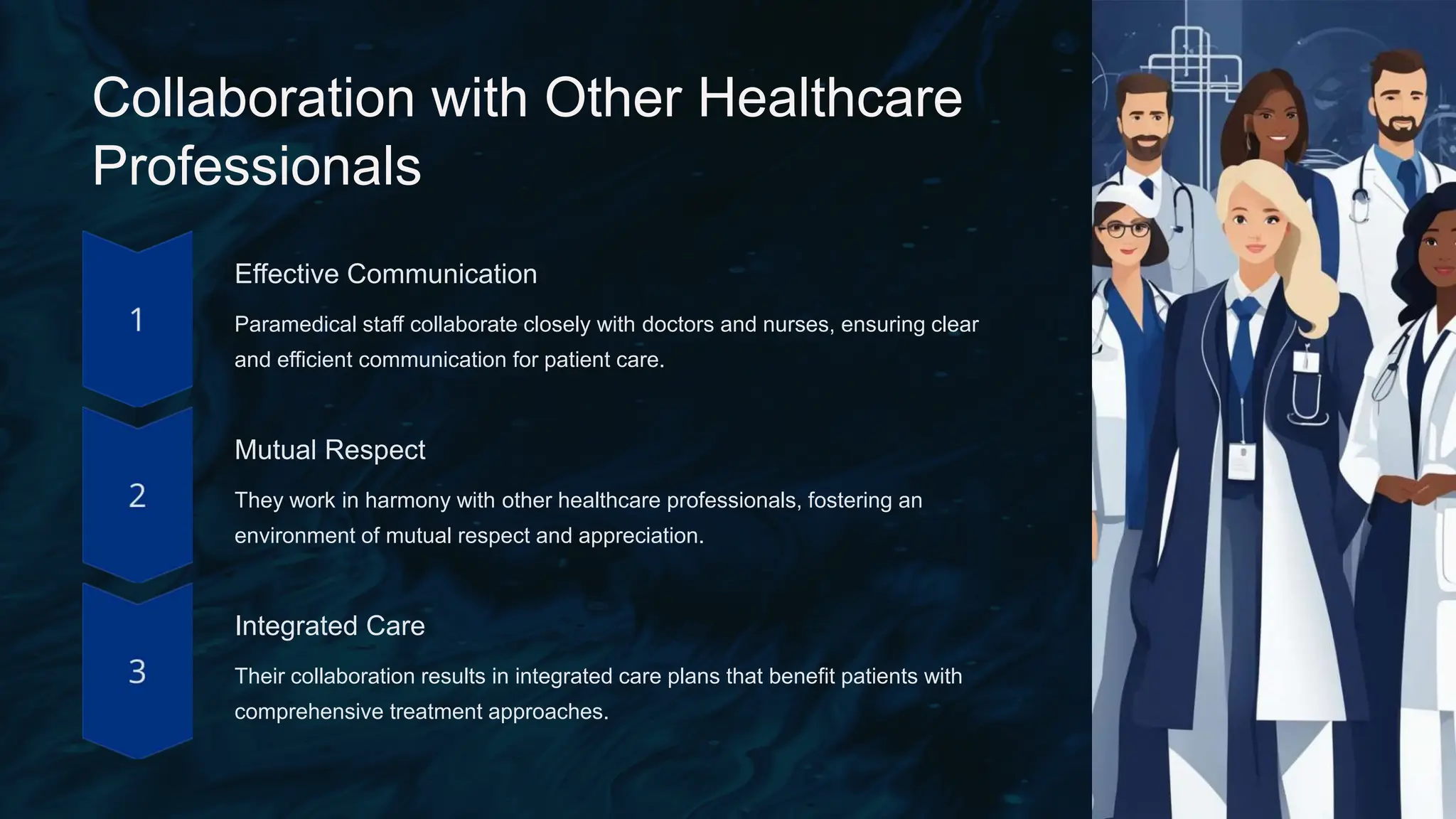 Collaboration with Other Healthcare Professionals

1

Effective Communication

Paramedical staff collaborate closely with doctors and nurses, ensuring clear and efficient communication for patient care.

2

Mutual Respect

They work in harmony with other healthcare professionals, fostering an environment of mutual respect and appreciation.

3

Integrated Care

Their collaboration results in integrated care plans that benefit patients with comprehensive treatment approaches.